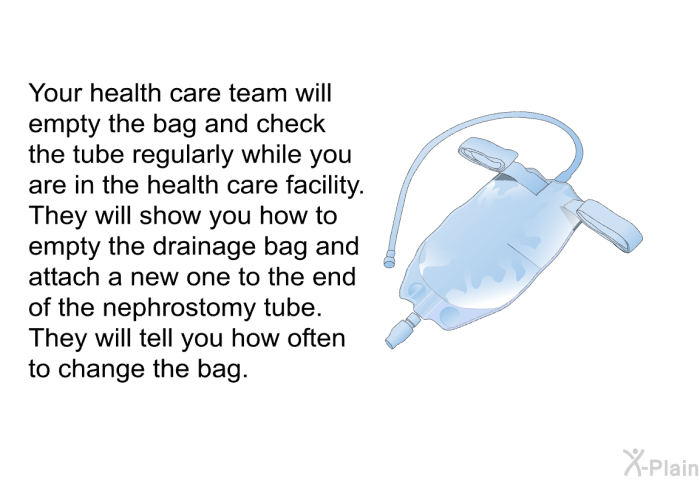 Your health care team will empty the bag and check the tube regularly while you are in the health care facility. They will show you how to empty the drainage bag and attach a new one to the end of the nephrostomy tube. They will tell you how often to change the bag.

X-Plain